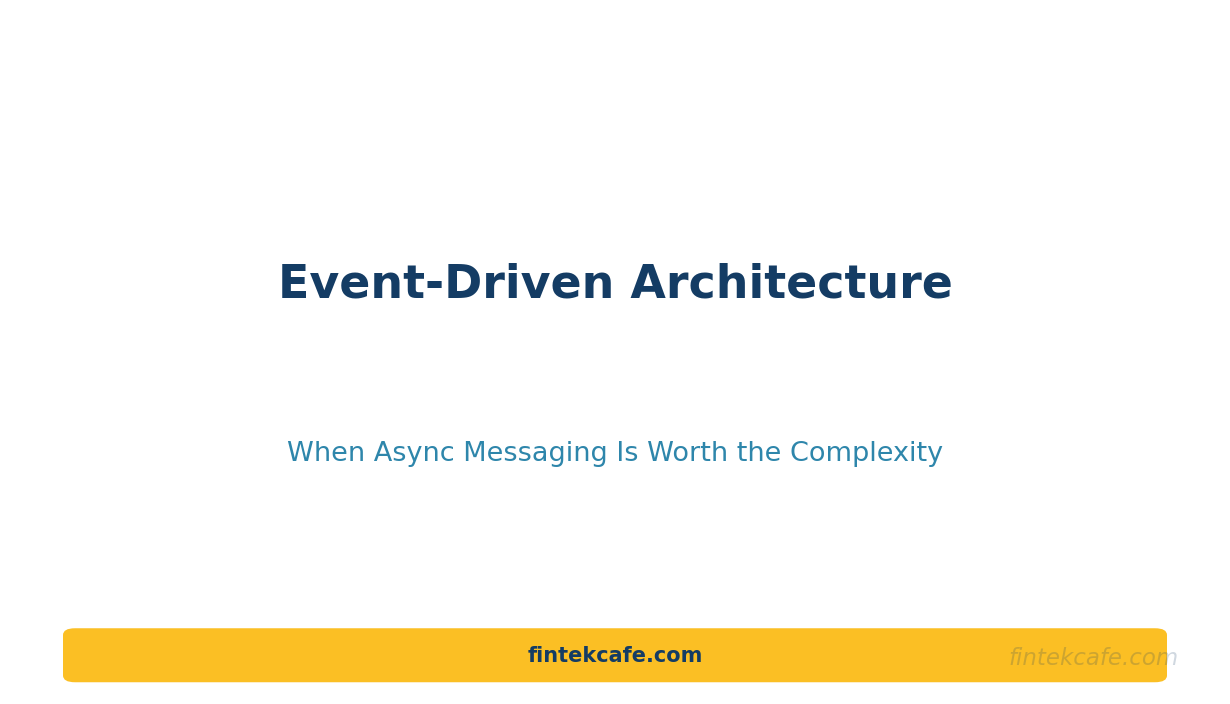 Event-Driven Architecture

When Async Messaging Is Worth the Complexity

fintekcafe.com

fintekcafe.com